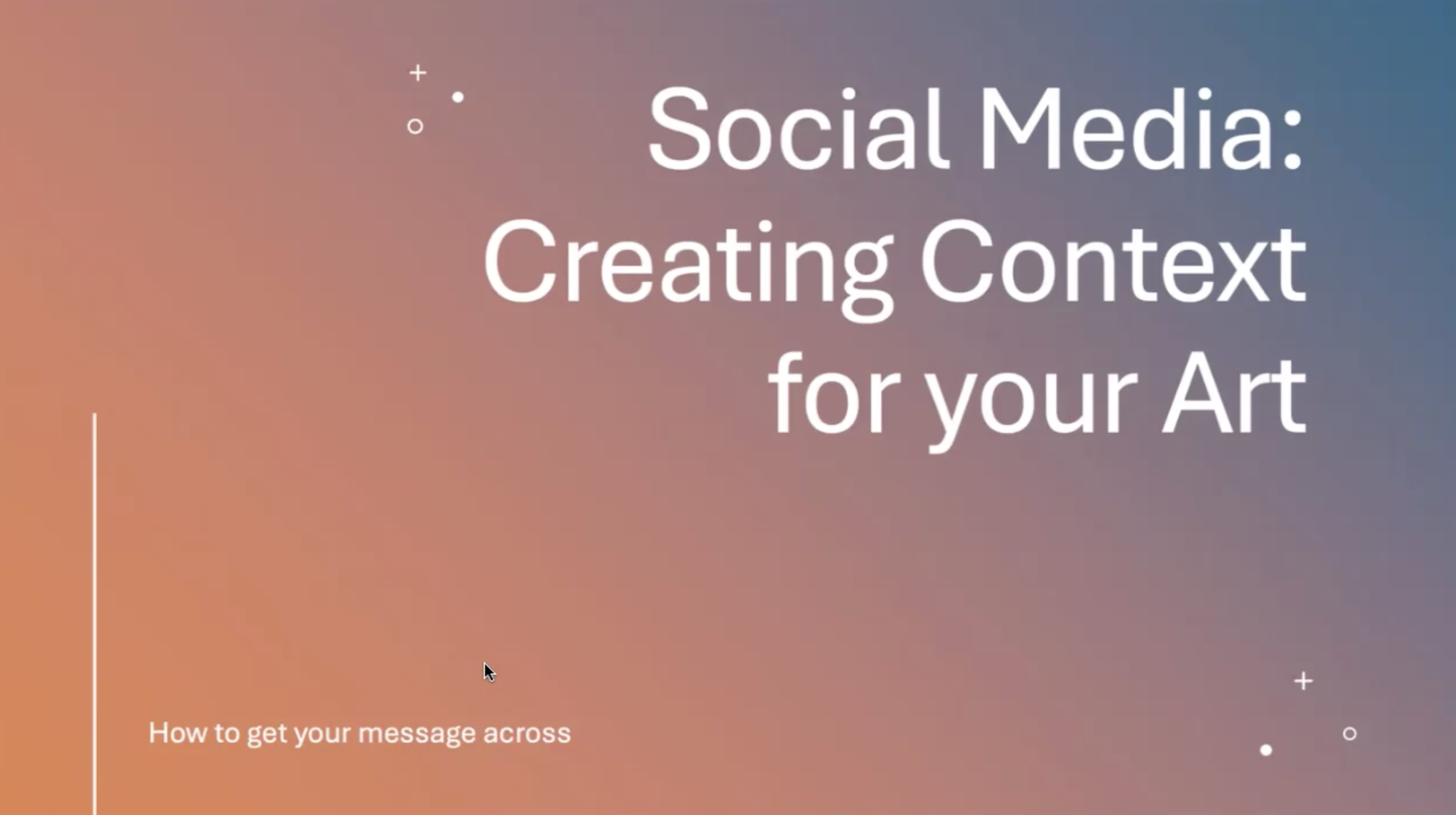 Social Media: Creating Context for your Art

How to get your message across